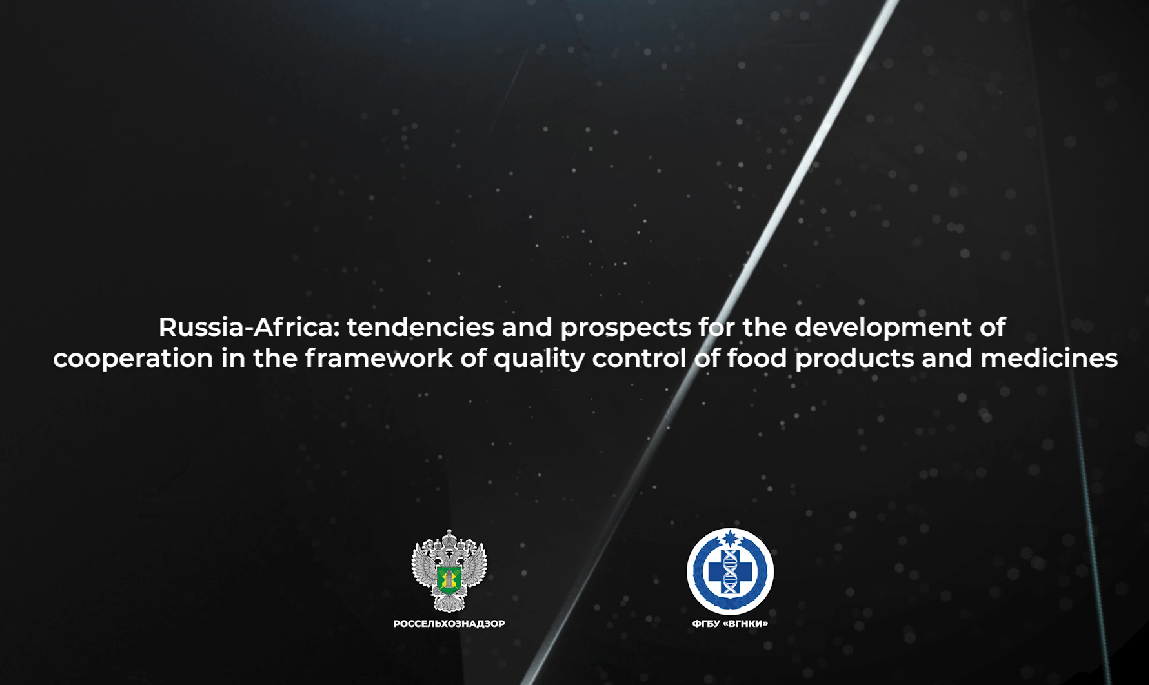 Russia-Africa: tendencies and prospects for the development of cooperation in the framework of quality control of food products and medicines

РОССЕЛЬХОЗНАДЗОР

ФГБУ «ВГНКИ»